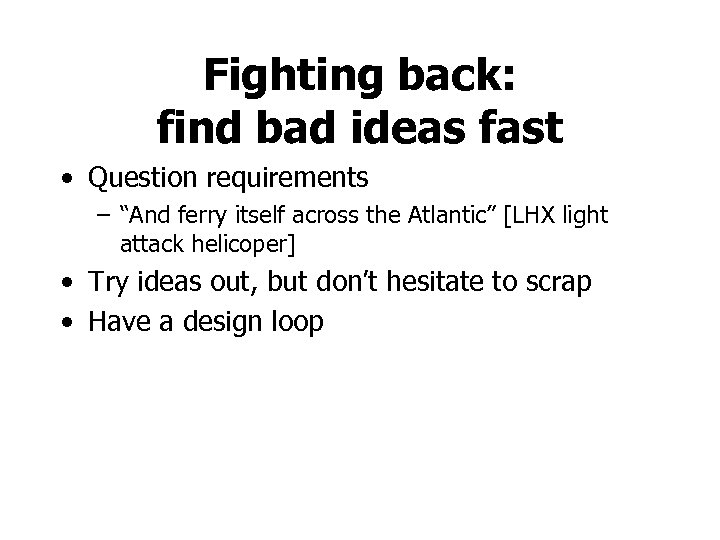 Fighting back:
find bad ideas fast

• Question requirements
– “And ferry itself across the Atlantic” [LHX light attack helicoper]
• Try ideas out, but don’t hesitate to scrap
• Have a design loop